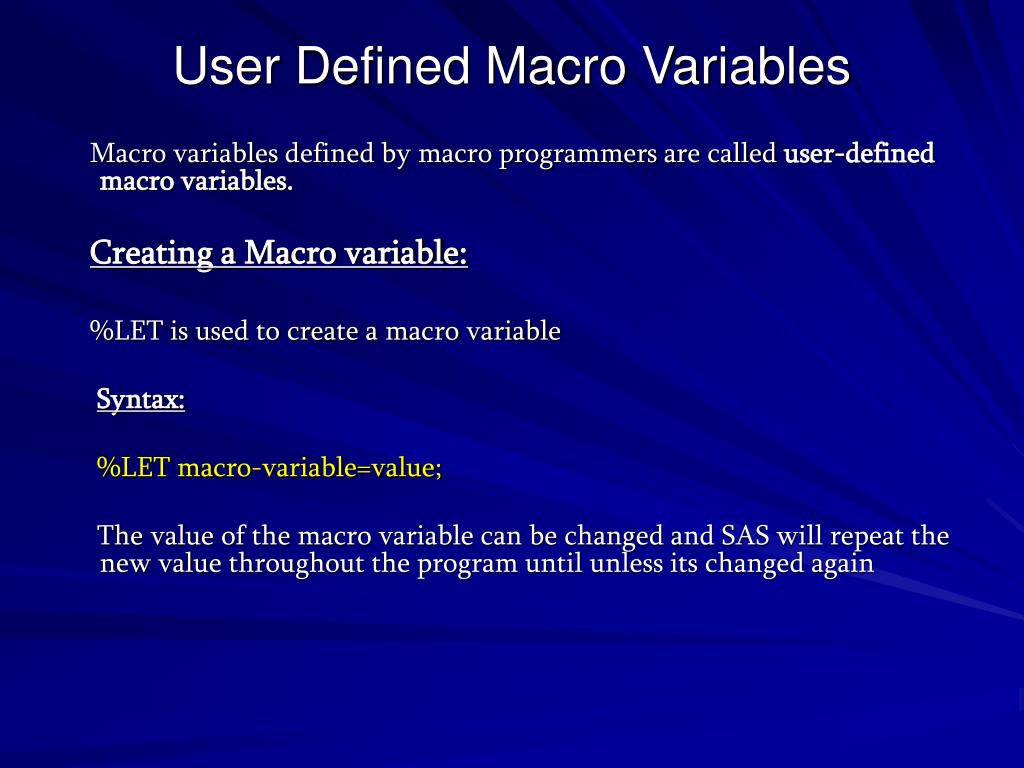 User Defined Macro Variables

Macro variables defined by macro programmers are called user-defined macro variables.

Creating a Macro variable:

%LET is used to create a macro variable

Syntax:

%LET macro-variable=value;

The value of the macro variable can be changed and SAS will repeat the new value throughout the program until unless its changed again